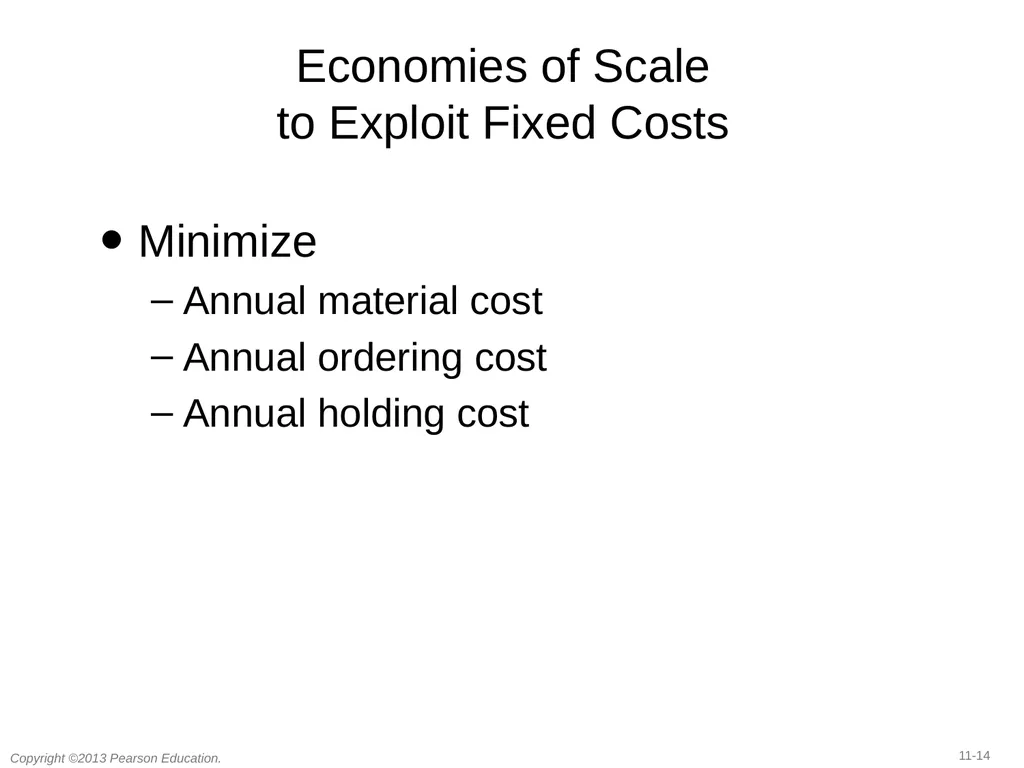 Economies of Scale
to Exploit Fixed Costs

• Minimize
– Annual material cost
– Annual ordering cost
– Annual holding cost

Copyright ©2013 Pearson Education.

11-14